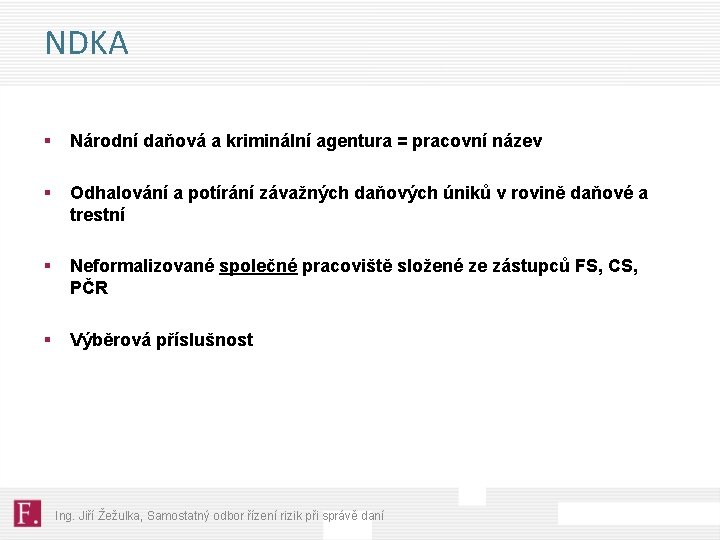 NDKA

▪ Národní daňová a kriminální agentura = pracovní název

▪ Odhalování a potírání závažných daňových úniků v rovině daňové a trestní

▪ Neformalizované společné pracoviště složené ze zástupců FS, CS, PČR

▪ Výběrová příslušnost

F.

Ing. Jiří Žežulka, Samostatný odbor řízení rizik při správě daní